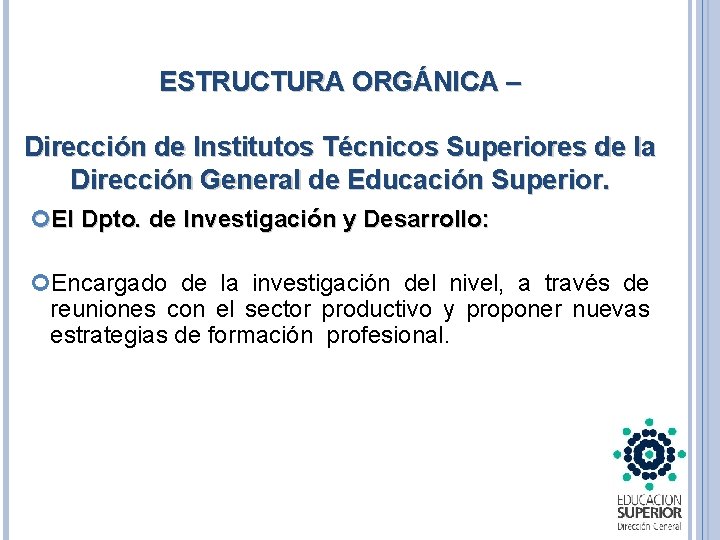 ESTRUCTURA ORGÁNICA –

Dirección de Institutos Técnicos Superiores de la Dirección General de Educación Superior.

El Dpto. de Investigación y Desarrollo:

Encargado de la investigación del nivel, a través de reuniones con el sector productivo y proponer nuevas estrategias de formación profesional.

EDUCACION SUPERIOR Dirección General